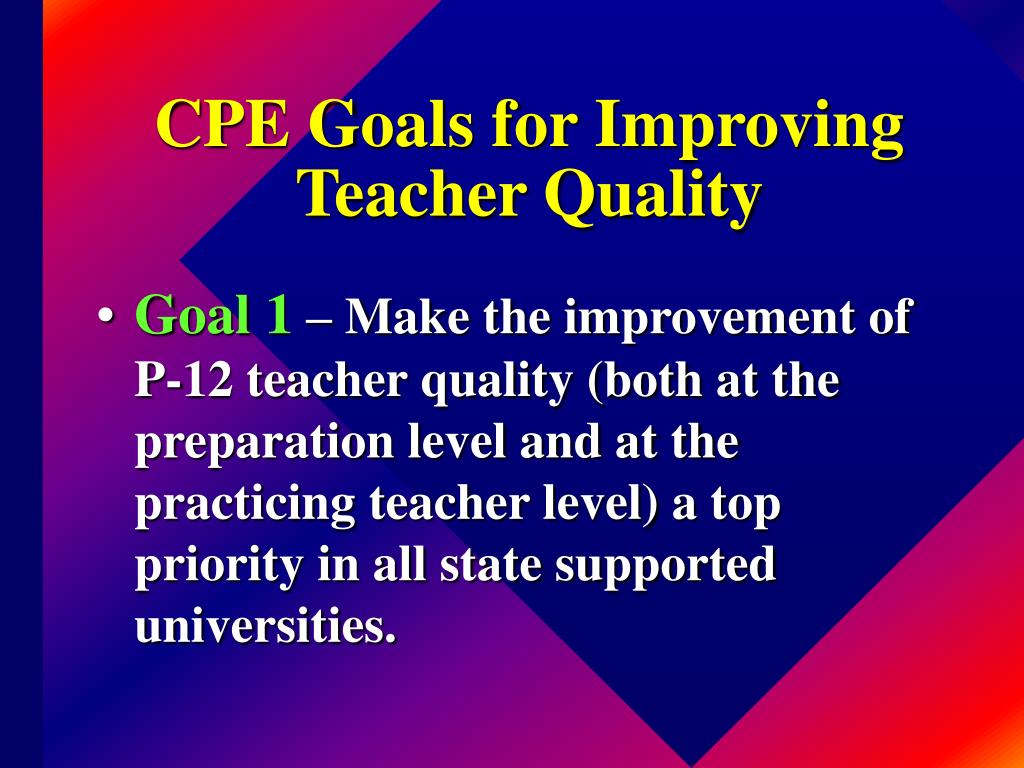 CPE Goals for Improving Teacher Quality

• Goal 1 – Make the improvement of P-12 teacher quality (both at the preparation level and at the practicing teacher level) a top priority in all state supported universities.